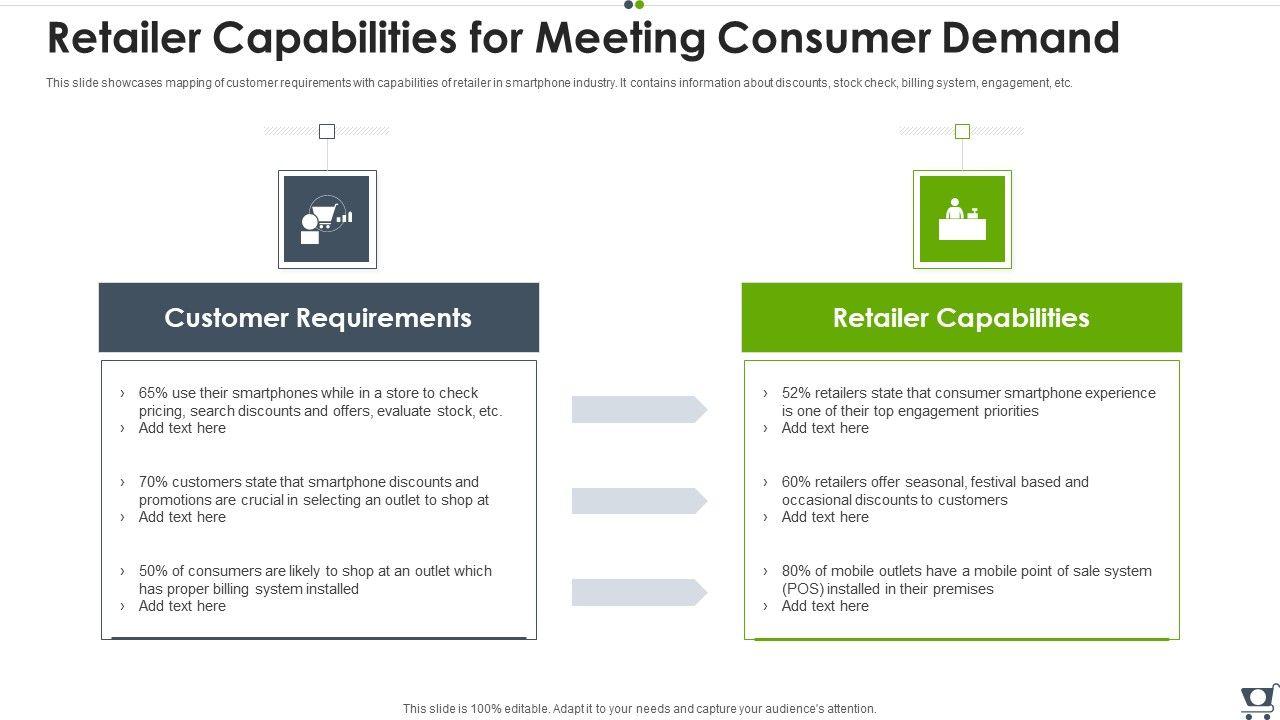 Retailer Capabilities for Meeting Consumer Demand

This slide showcases mapping of customer requirements with capabilities of retailer in smartphone industry. It contains information about discounts, stock check, billing system, engagement, etc.

Customer Requirements

› 65% use their smartphones while in a store to check pricing, search discounts and offers, evaluate stock, etc.
› Add text here

› 70% customers state that smartphone discounts and promotions are crucial in selecting an outlet to shop at
› Add text here

› 50% of consumers are likely to shop at an outlet which has proper billing system installed
› Add text here

Retailer Capabilities

› 52% retailers state that consumer smartphone experience is one of their top engagement priorities
› Add text here

› 60% retailers offer seasonal, festival based and occasional discounts to customers
› Add text here

› 80% of mobile outlets have a mobile point of sale system (POS) installed in their premises
› Add text here

This slide is 100% editable. Adapt it to your needs and capture your audience's attention.